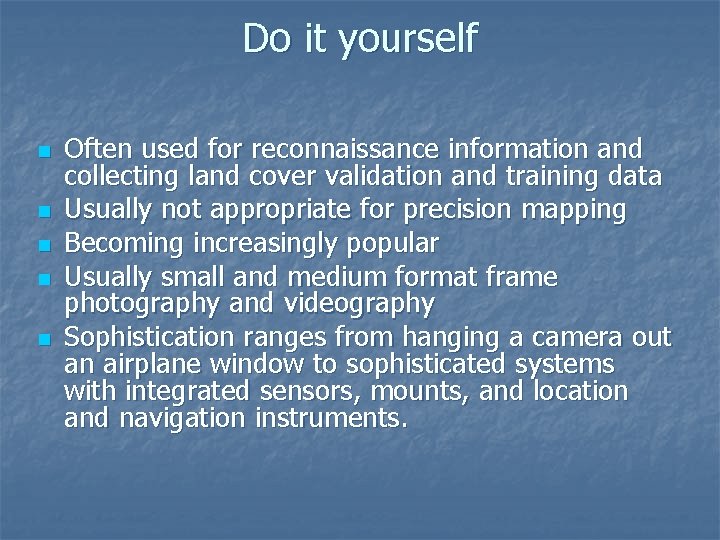 Do it yourself

- Often used for reconnaissance information and collecting land cover validation and training data
- Usually not appropriate for precision mapping
- Becoming increasingly popular
- Usually small and medium format frame photography and videography
- Sophistication ranges from hanging a camera out an airplane window to sophisticated systems with integrated sensors, mounts, and location and navigation instruments.